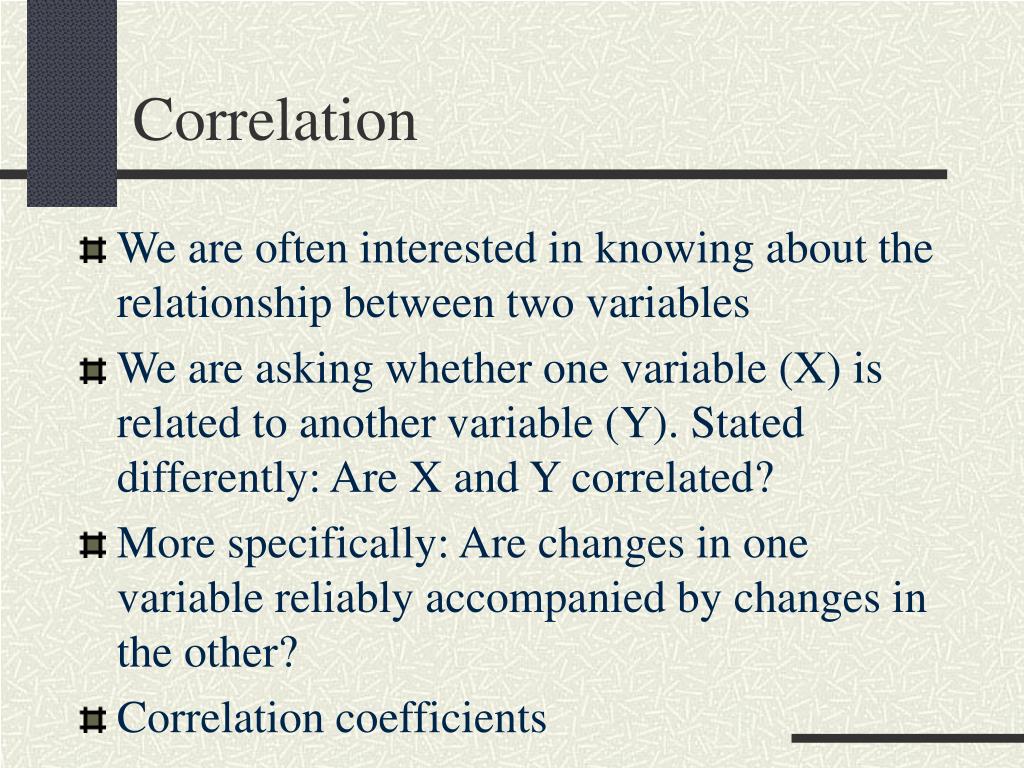 Correlation

We are often interested in knowing about the relationship between two variables

We are asking whether one variable (X) is related to another variable (Y). Stated differently: Are X and Y correlated?

More specifically: Are changes in one variable reliably accompanied by changes in the other?

Correlation coefficients